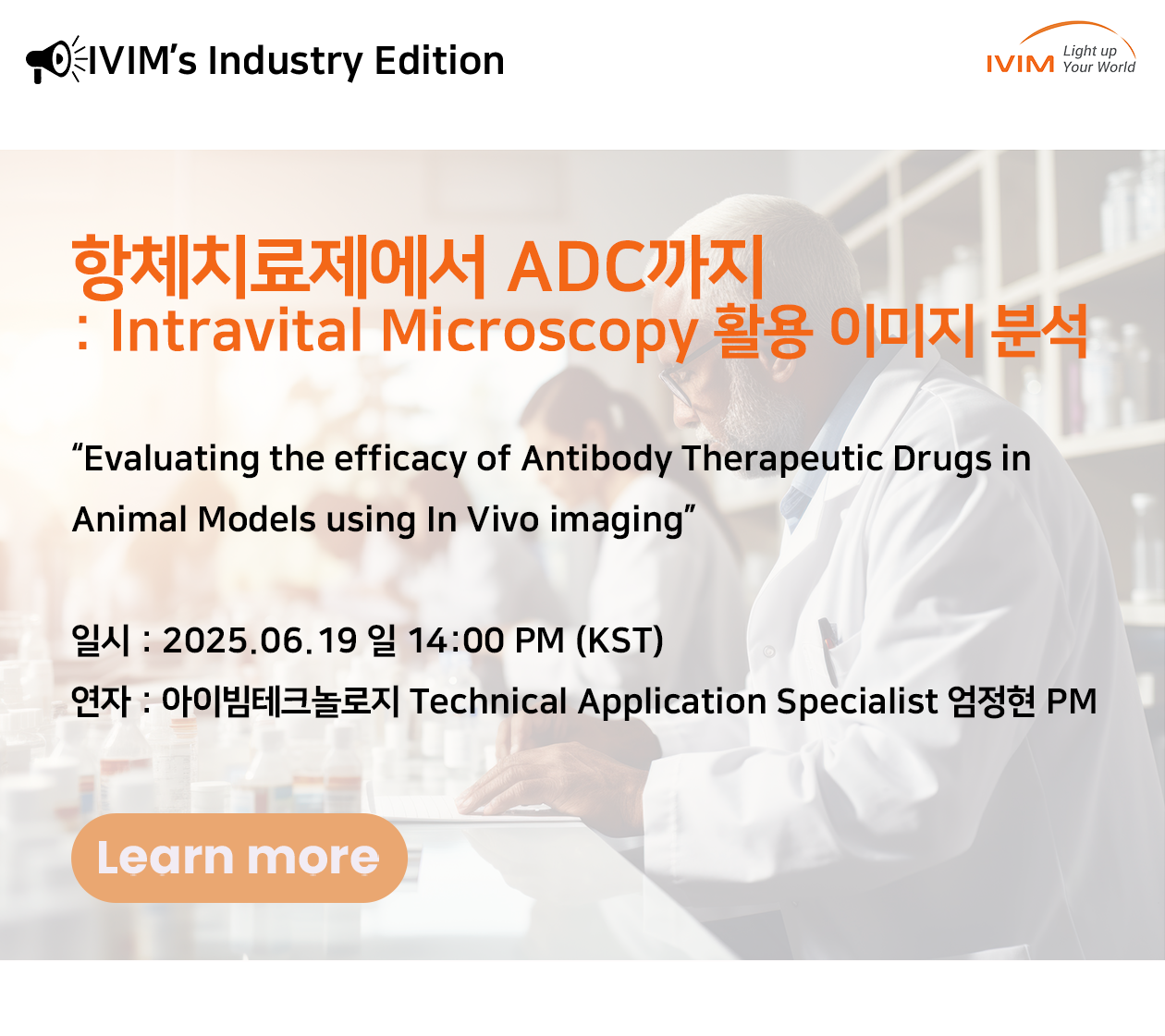 IVIM's Industry Edition

IVIM Light up Your World

항체치료제에서 ADC까지
: Intravital Microscopy 활용 이미지 분석

"Evaluating the efficacy of Antibody Therapeutic Drugs in Animal Models using In Vivo imaging"

일시 : 2025.06.19 일 14:00 PM (KST)
연자 : 아이빔테크놀로지 Technical Application Specialist 엄정현 PM

Learn more